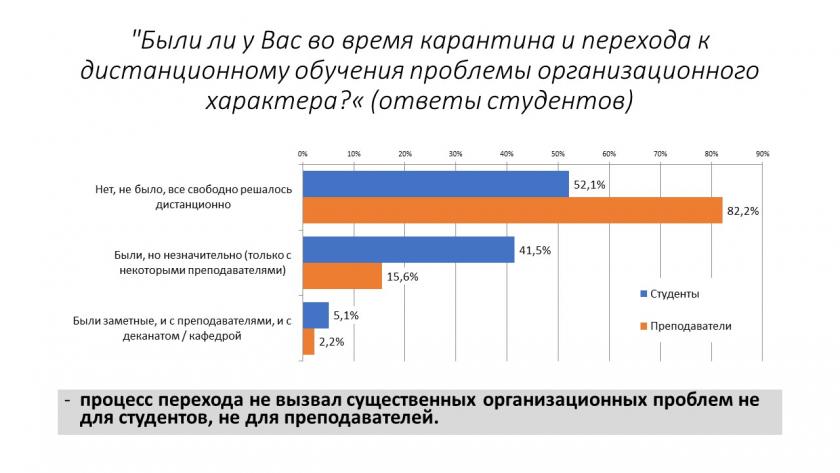 "Были ли у Вас во время карантина и перехода к дистанционному обучения проблемы организационного характера?« (ответы студентов)

0% 10% 20% 30% 40% 50% 60% 70% 80% 90%

Нет, не было, все свободно решалось дистанционно
52,1%
82,2%

Были, но незначительно (только с некоторыми преподавателями)
41,5%
15,6%

Были заметные, и с преподавателями, и с деканатом / кафедрой
5,1%
2,2%

Студенты
Преподаватели

- процесс перехода не вызвал существенных организационных проблем не для студентов, не для преподавателей.